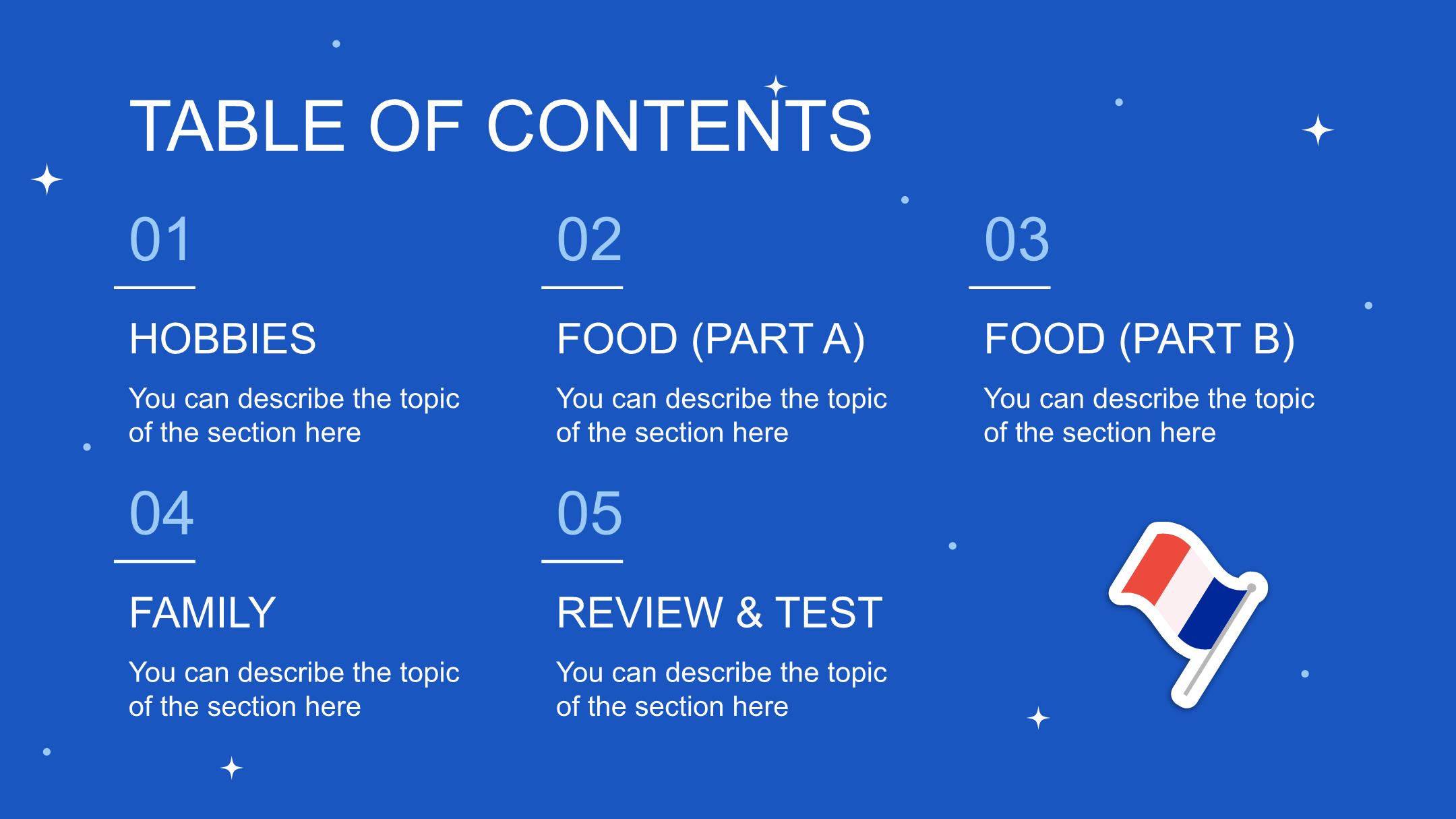 TABLE OF CONTENTS

01

HOBBIES

You can describe the topic of the section here

02

FOOD (PART A)

You can describe the topic of the section here

03

FOOD (PART B)

You can describe the topic of the section here

04

FAMILY

You can describe the topic of the section here

05

REVIEW & TEST

You can describe the topic of the section here